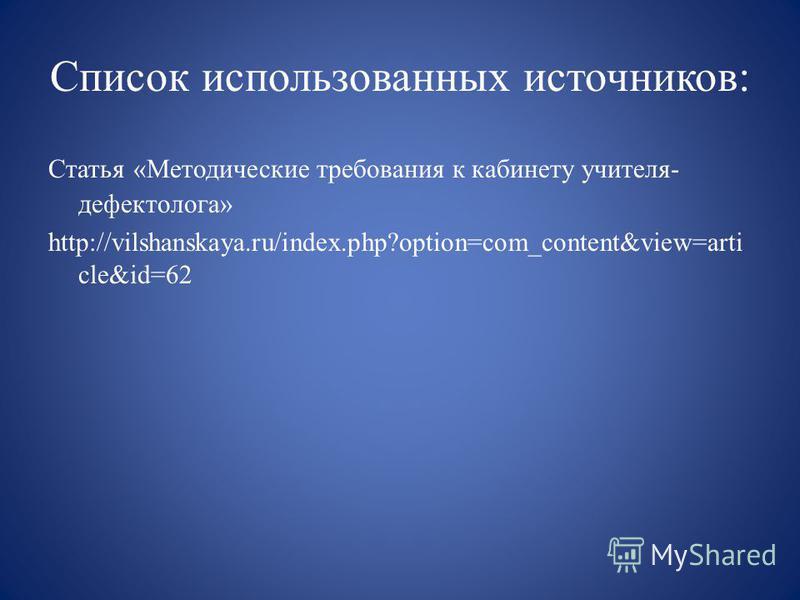 Список использованных источников:

Статья «Методические требования к кабинету учителя-дефектолога»

http://vilshanskaya.ru/index.php?option=com_content&view=article&id=62

MyShared